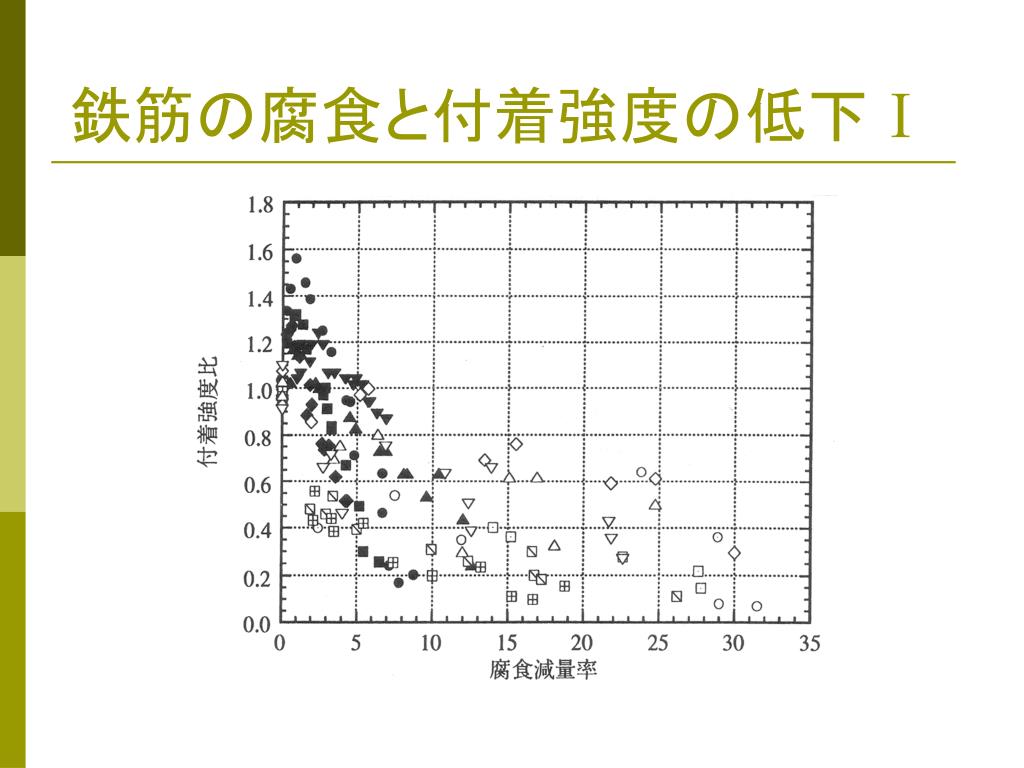 鉄筋の腐食と付着強度の低下 I

1.8
1.6
1.4
1.2
1.0
0.8
0.6
0.4
0.2
0.0

付着強度比

0
5
10
15
20
25
30
35

腐食減量率